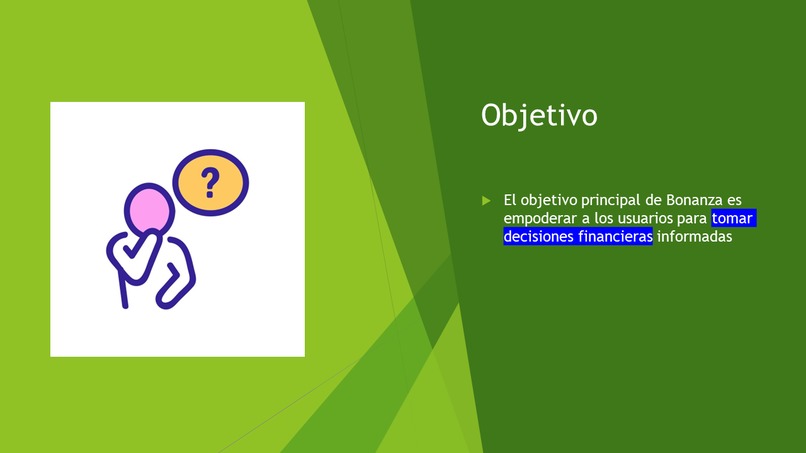 ?

Objetivo

El objetivo principal de Bonanza es empoderar a los usuarios para tomar decisiones financieras informadas